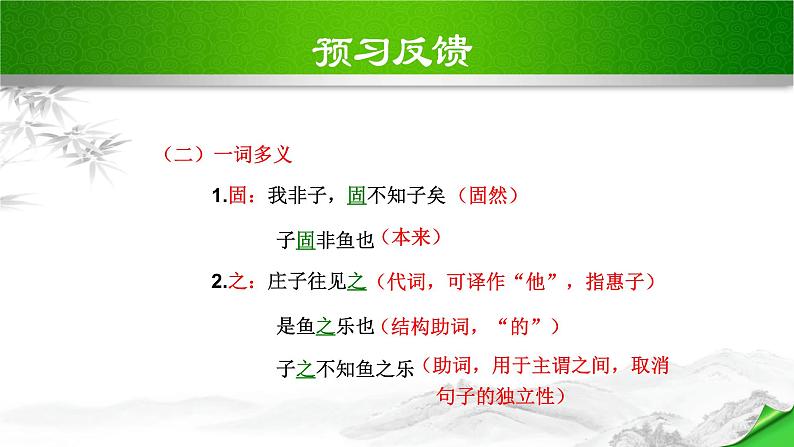 预习反馈

（二）一词多义

1.固：我非子，固不知子矣（固然）

子固非鱼也（本来）

2.之：庄子往见之（代词，可译作“他”，指惠子）

是鱼之乐也（结构助词，“的”）

子之不知鱼之乐（助词，用于主谓之间，取消句子的独立性）